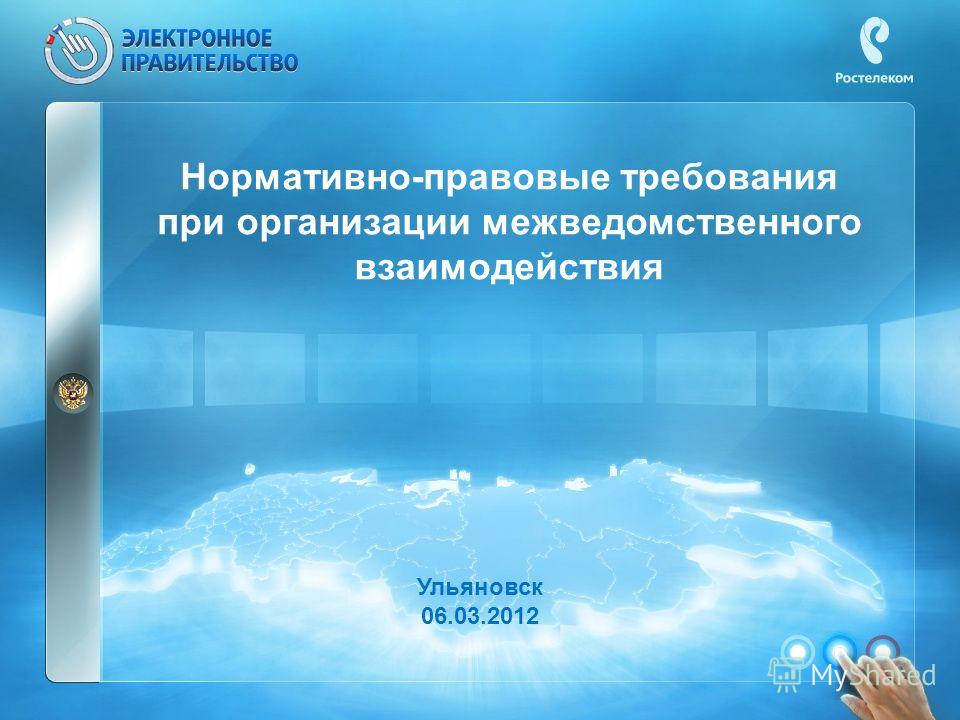 ЭЛЕКТРОННОЕ ПРАВИТЕЛЬСТВО

Ростелеком

Нормативно-правовые требования при организации межведомственного взаимодействия

Ульяновск
06.03.2012

MyShared